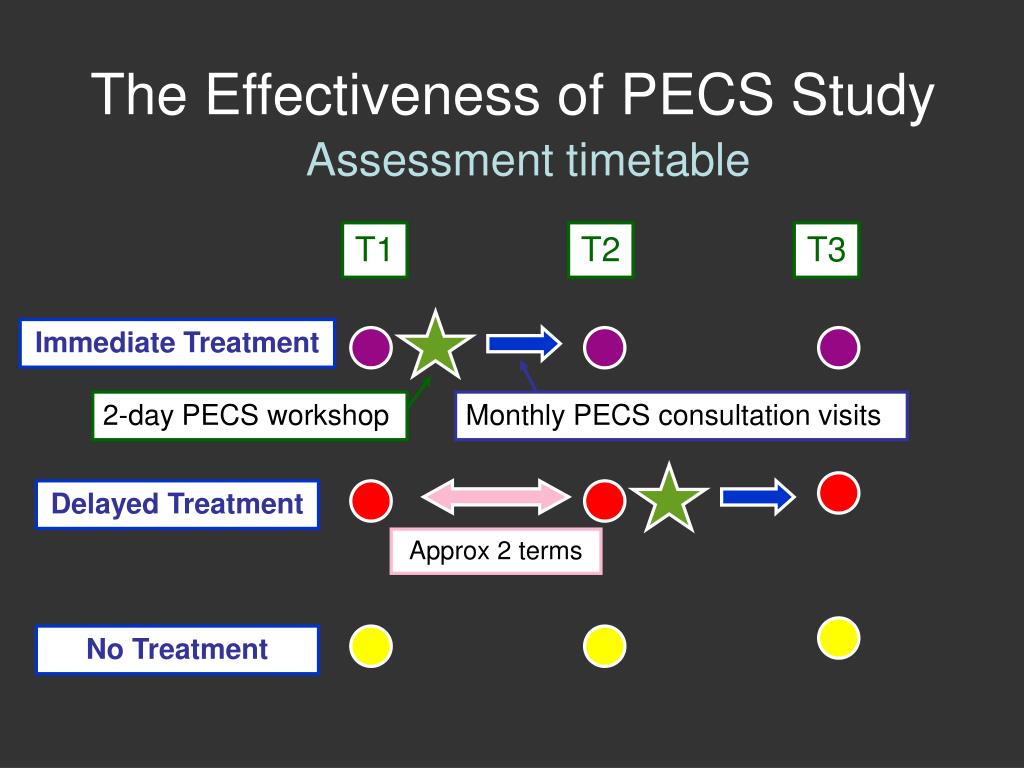 The Effectiveness of PECS Study

Assessment timetable

T1

T2

T3

Immediate Treatment

2-day PECS workshop

Monthly PECS consultation visits

Delayed Treatment

Approx 2 terms

No Treatment